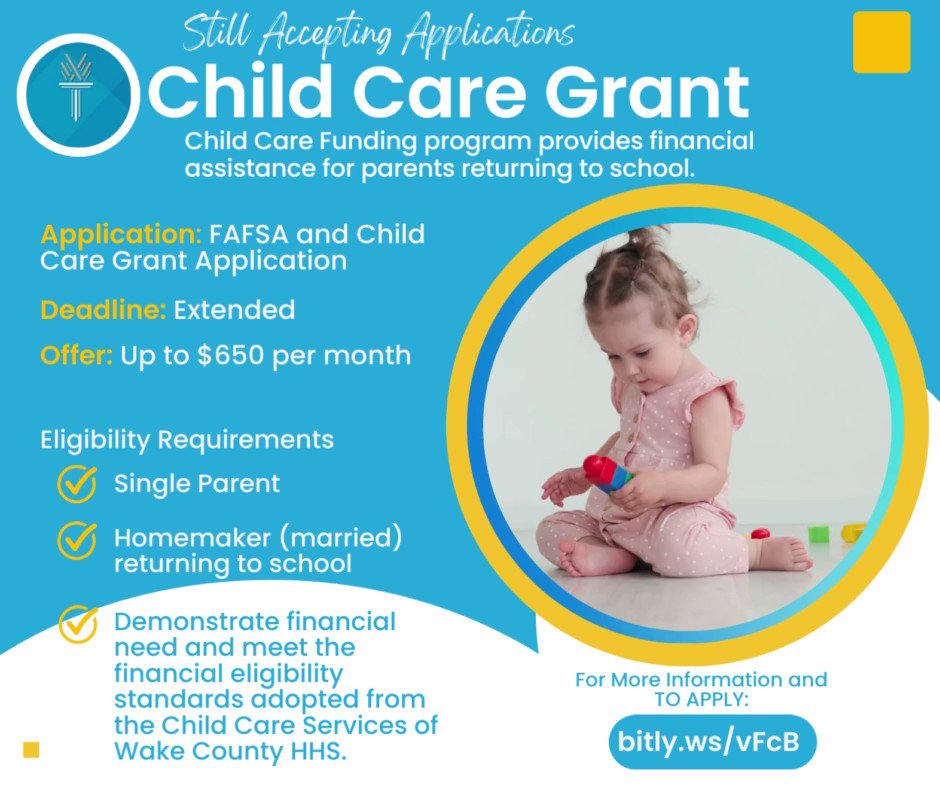 Still Accepting Applications

Child Care Grant

Child Care Funding program provides financial assistance for parents returning to school.

Application: FAFSA and Child Care Grant Application

Deadline: Extended

Offer: Up to $650 per month

Eligibility Requirements

Single Parent

Homemaker (married) returning to school

Demonstrate financial need and meet the financial eligibility standards adopted from the Child Care Services of Wake County HHS.

For More Information and TO APPLY:

bitly.ws/vFcB